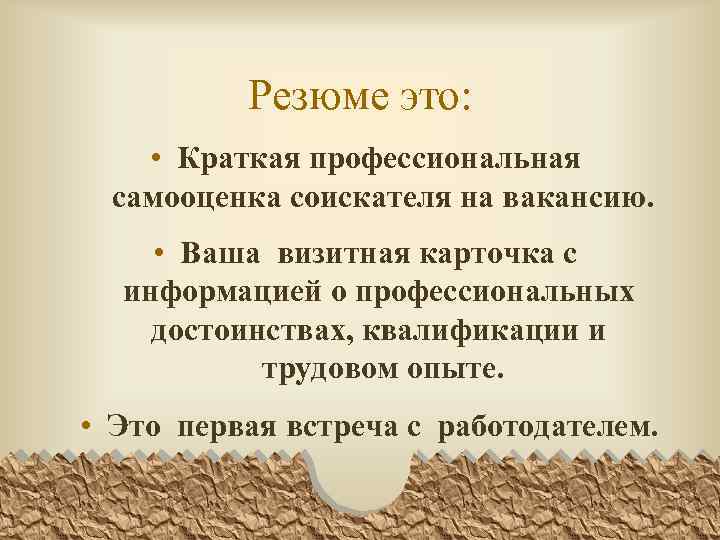 Резюме это:

• Краткая профессиональная самооценка соискателя на вакансию.

• Ваша визитная карточка с информацией о профессиональных достоинствах, квалификации и трудовом опыте.

• Это первая встреча с работодателем.